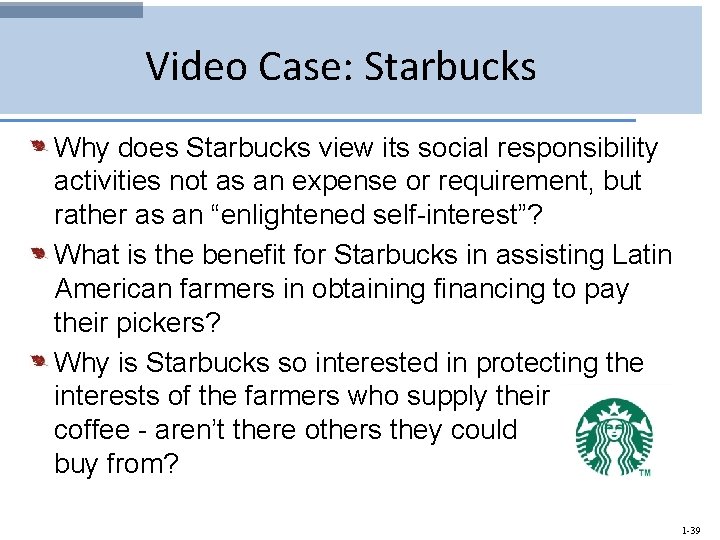 Video Case: Starbucks

Why does Starbucks view its social responsibility activities not as an expense or requirement, but rather as an “enlightened self-interest”?

What is the benefit for Starbucks in assisting Latin American farmers in obtaining financing to pay their pickers?

Why is Starbucks so interested in protecting the interests of the farmers who supply their coffee - aren’t there others they could buy from?

TM

1-39